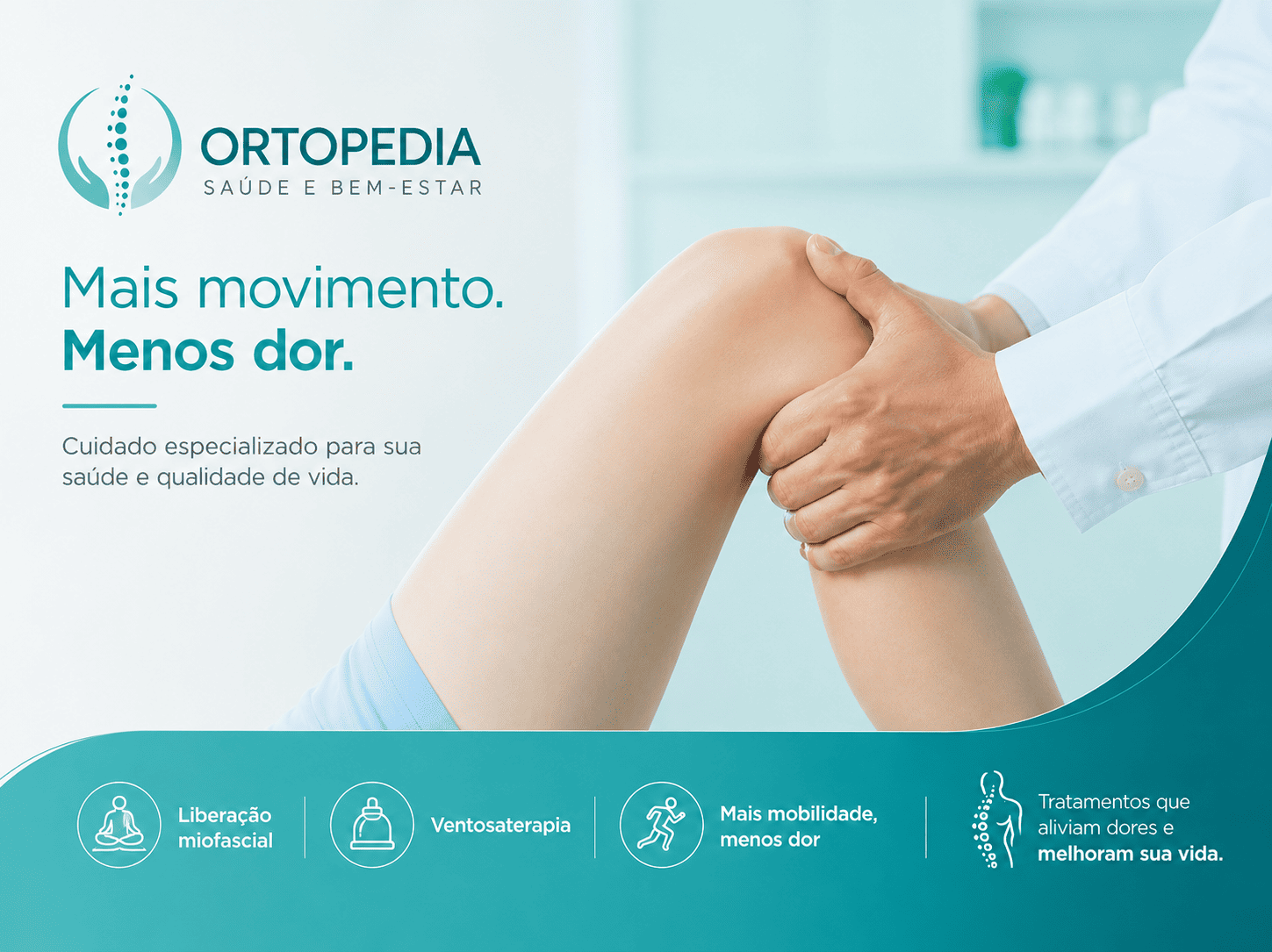 ORTOPEDIA
SAÚDE E BEM-ESTAR

Mais movimento.
Menos dor.

Cuidado especializado para sua saúde e qualidade de vida.

Liberação miofascial

Ventosaterapia

Mais mobilidade, menos dor

Tratamentos que aliviam dores e melhoram sua vida.